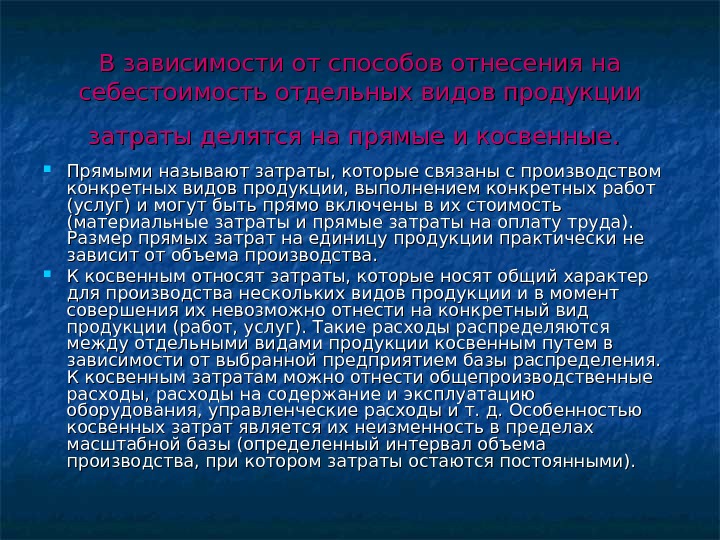 В зависимости от способов отнесения на себестоимость отдельных видов продукции

затраты делятся на прямые и косвенные.

Прямыми называют затраты, которые связаны с производством конкретных видов продукции, выполнением конкретных работ (услуг) и могут быть прямо включены в их стоимость (материальные затраты и прямые затраты на оплату труда). Размер прямых затрат на единицу продукции практически не зависит от объема производства.

К косвенным относят затраты, которые носят общий характер для производства нескольких видов продукции и в момент совершения их невозможно отнести на конкретный вид продукции (работ, услуг). Такие расходы распределяются между отдельными видами продукции косвенным путем в зависимости от выбранной предприятием базы распределения. К косвенным затратам можно отнести общепроизводственные расходы, расходы на содержание и эксплуатацию оборудования, управленческие расходы и т. д. Особенностью косвенных затрат является их неизменность в пределах масштабной базы (определенный интервал объема производства, при котором затраты остаются постоянными).